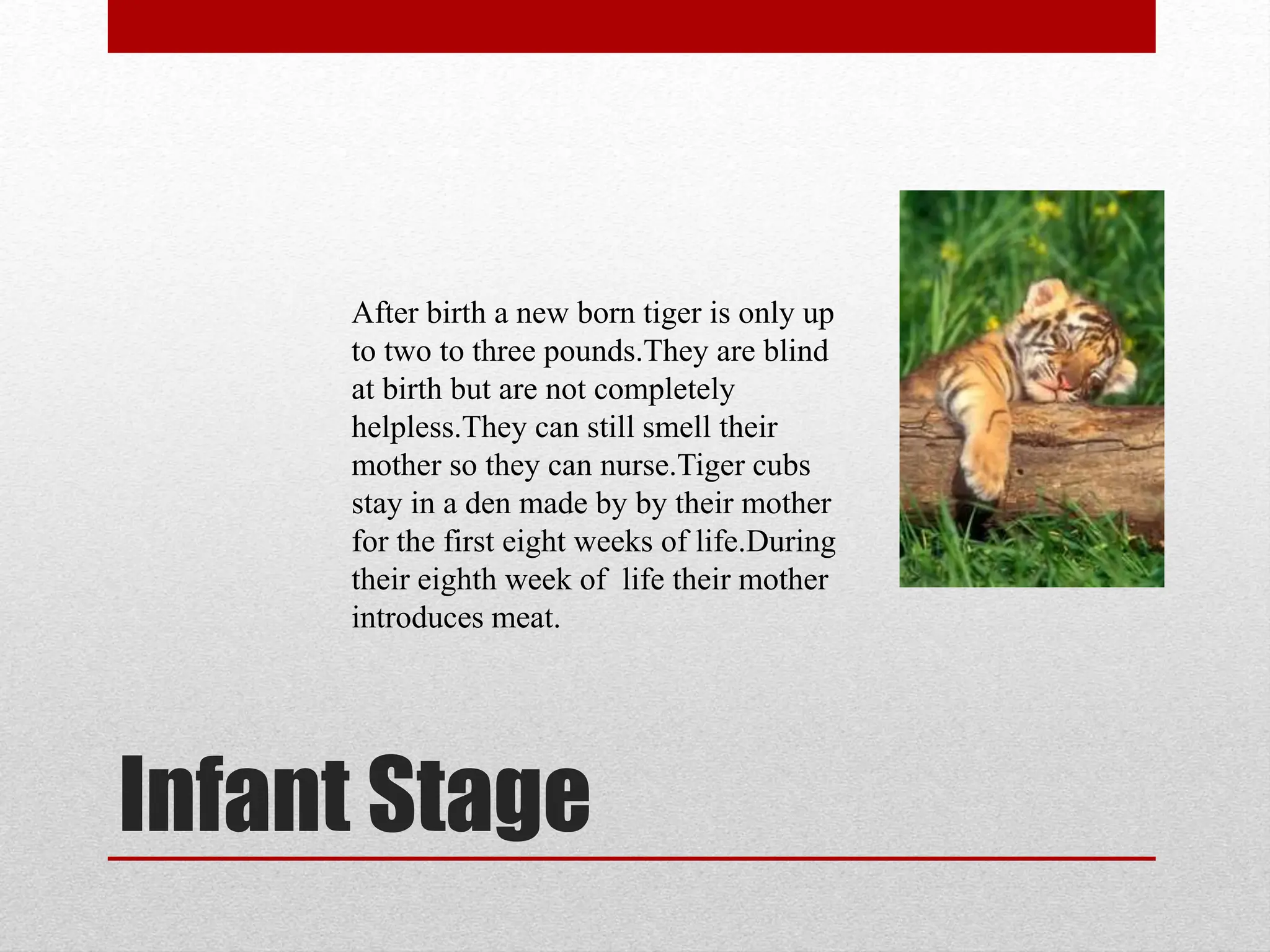 After birth a new born tiger is only up to two to three pounds.They are blind at birth but are not completely helpless.They can still smell their mother so they can nurse.Tiger cubs stay in a den made by by their mother for the first eight weeks of life.During their eighth week of  life their mother introduces meat.

Infant Stage